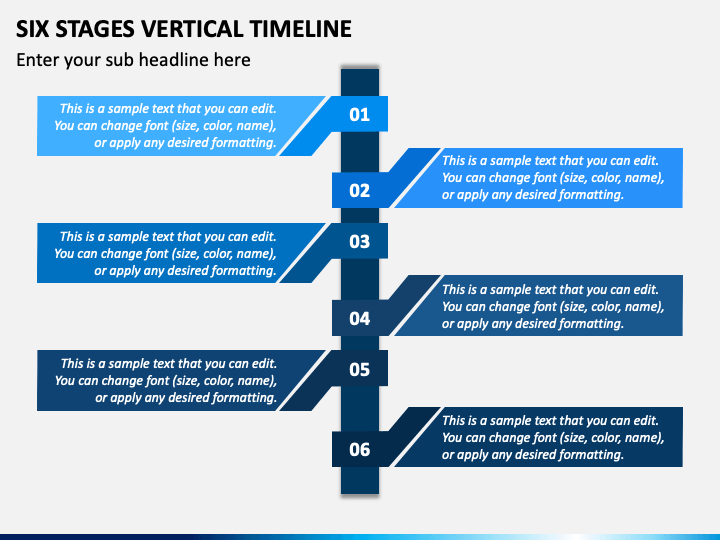 SIX STAGES VERTICAL TIMELINE

Enter your sub headline here

This is a sample text that you can edit. You can change font (size, color, name), or apply any desired formatting.

01

02

This is a sample text that you can edit. You can change font (size, color, name), or apply any desired formatting.

This is a sample text that you can edit. You can change font (size, color, name), or apply any desired formatting.

03

04

This is a sample text that you can edit. You can change font (size, color, name), or apply any desired formatting.

This is a sample text that you can edit. You can change font (size, color, name), or apply any desired formatting.

05

06

This is a sample text that you can edit. You can change font (size, color, name), or apply any desired formatting.